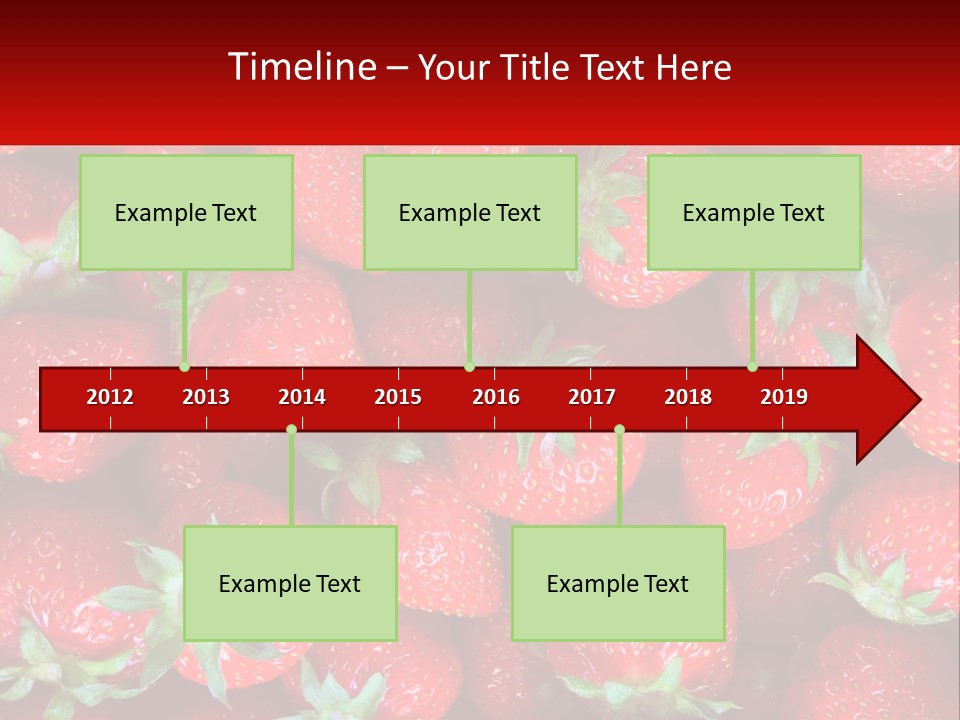 Timeline – Your Title Text Here

Example Text

Example Text

Example Text

2012 2013 2014 2015 2016 2017 2018 2019

Example Text

Example Text